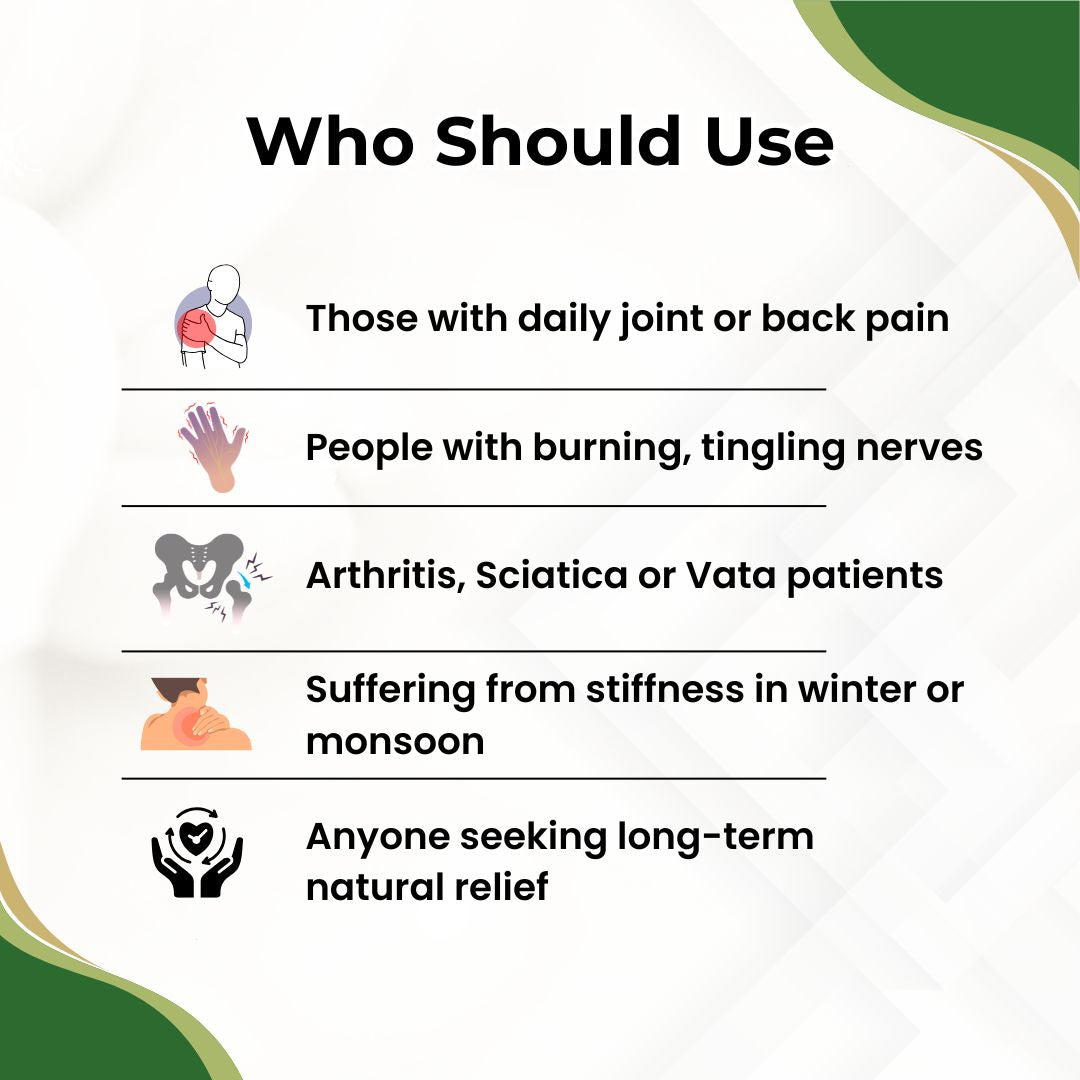 Who Should Use

Those with daily joint or back pain

People with burning, tingling nerves

Arthritis, Sciatica or Vata patients

Suffering from stiffness in winter or monsoon

Anyone seeking long-term natural relief